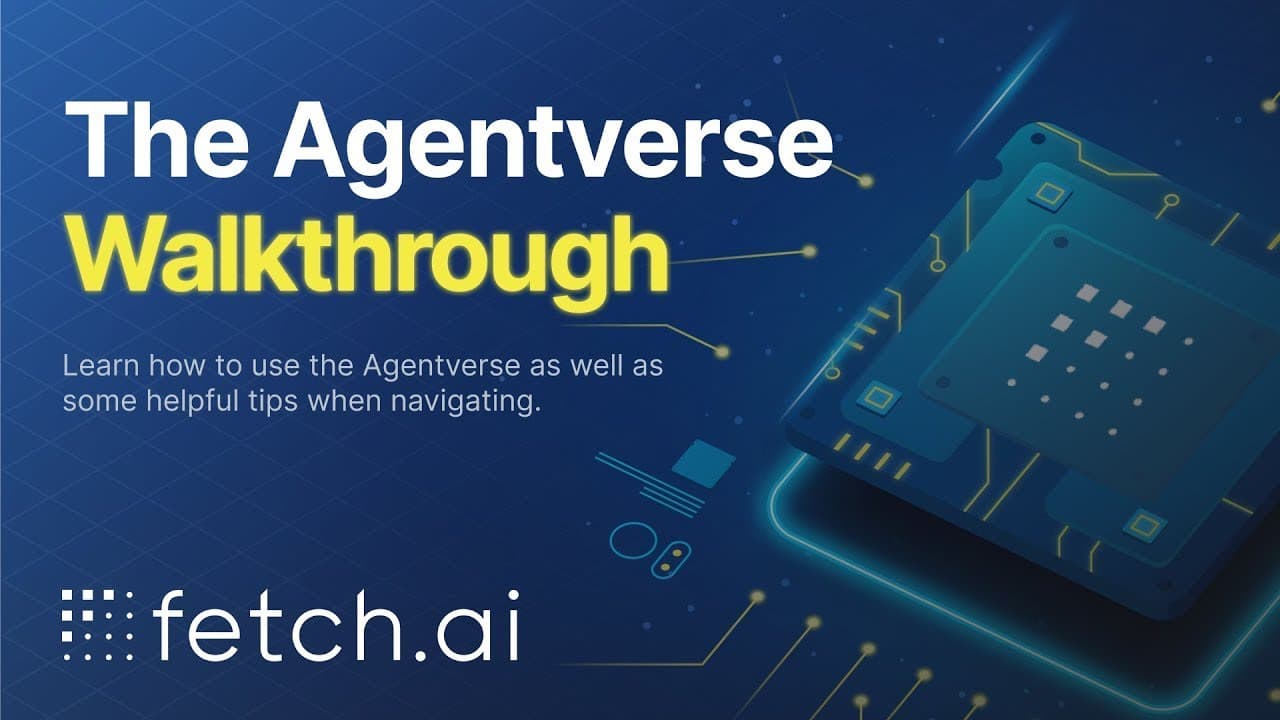 The Agentverse
Walkthrough

Learn how to use the Agentverse as well as some helpful tips when navigating.

fetch.ai